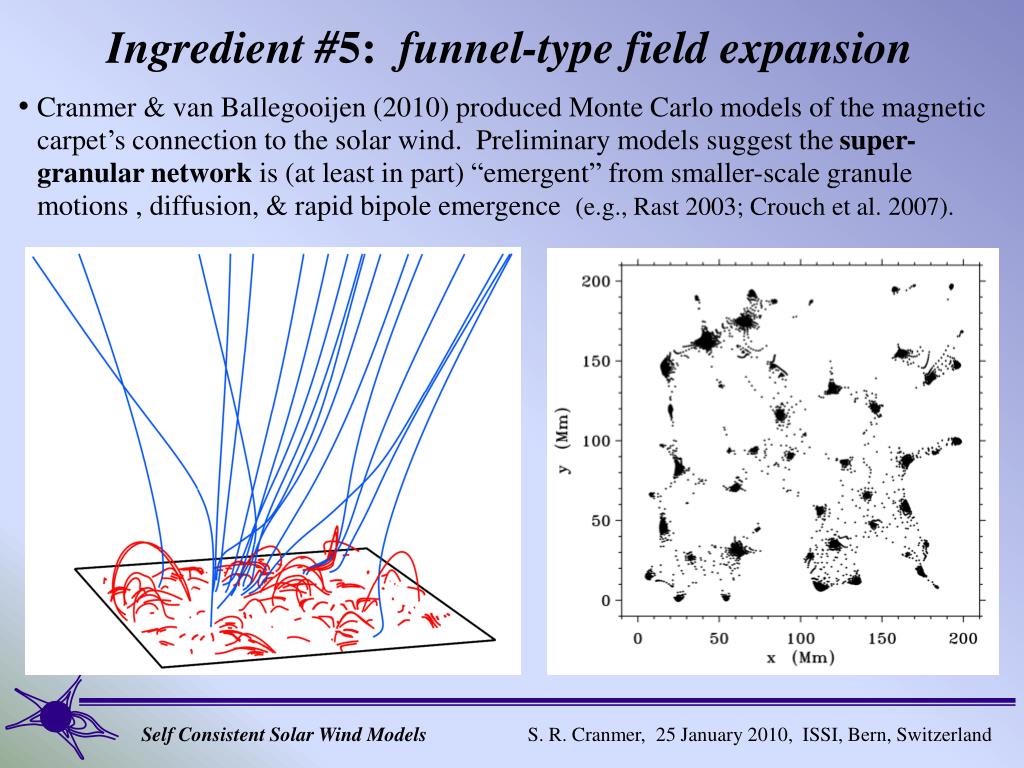 Ingredient #5: funnel-type field expansion

• Cranmer & van Ballegooijen (2010) produced Monte Carlo models of the magnetic carpet's connection to the solar wind. Preliminary models suggest the super-granular network is (at least in part) "emergent" from smaller-scale granule motions , diffusion, & rapid bipole emergence (e.g., Rast 2003; Crouch et al. 2007).

200
150
100
50
0
y (Mm)
0 50 100 150 200
x (Mm)

Self Consistent Solar Wind Models
S. R. Cranmer, 25 January 2010, ISSI, Bern, Switzerland